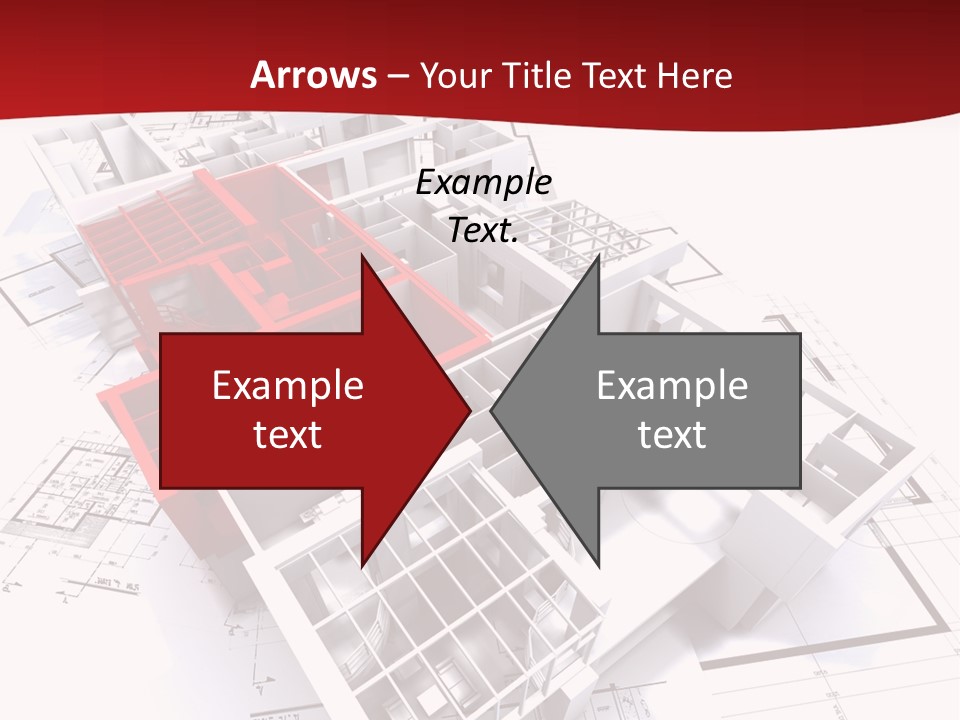 Arrows – Your Title Text Here

Example Text.

Example text

Example text